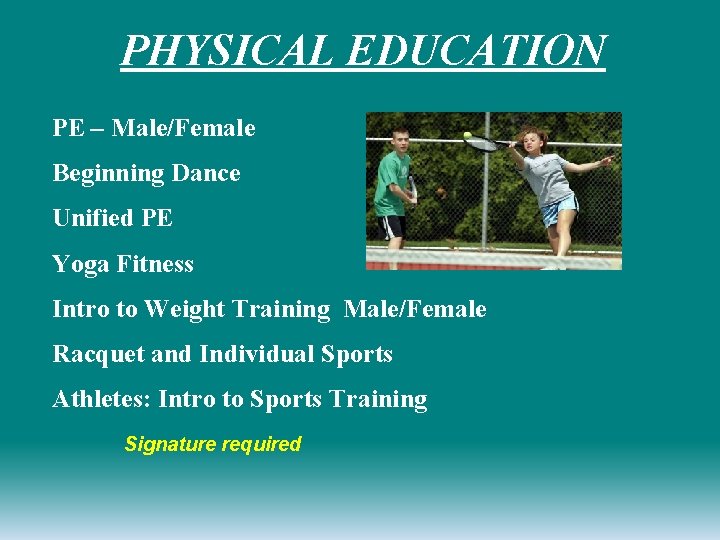 PHYSICAL EDUCATION

PE – Male/Female

Beginning Dance

Unified PE

Yoga Fitness

Intro to Weight Training Male/Female

Racquet and Individual Sports

Athletes: Intro to Sports Training

Signature required